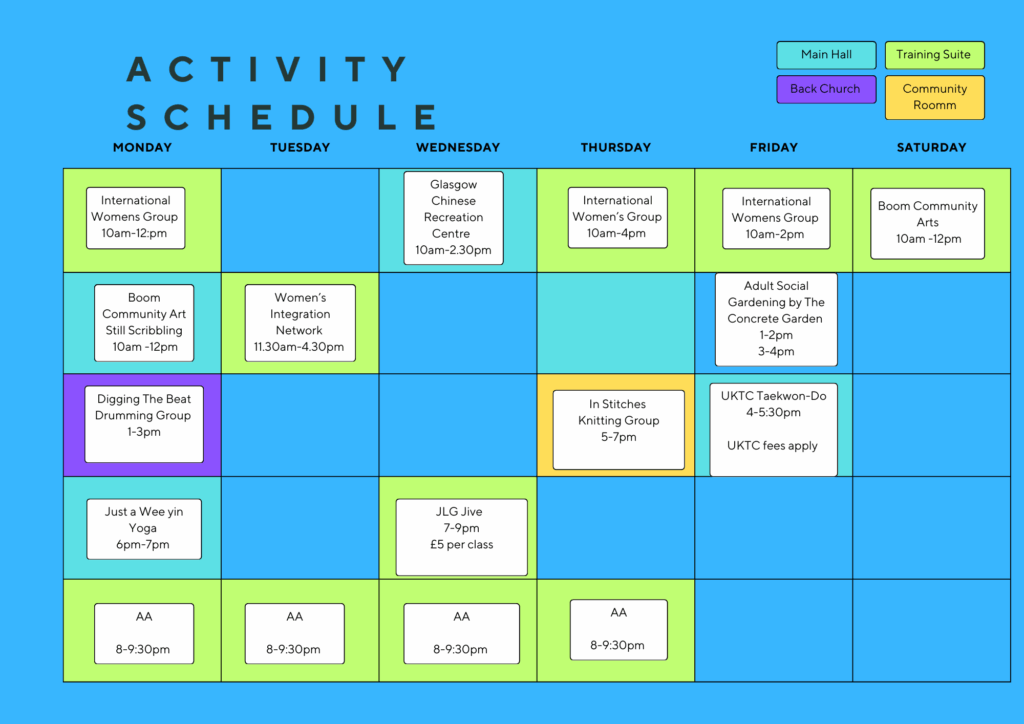 ACTIVITY SCHEDULE

Main Hall
Training Suite
Back Church
Community Roomm

| MONDAY | TUESDAY | WEDNESDAY | THURSDAY | FRIDAY | SATURDAY |
|---|---|---|---|---|---|
| International Womens Group 10am-12:pm | | Glasgow Chinese Recreation Centre 10am-2.30pm | International Women's Group 10am-4pm | International Womens Group 10am-2pm | Boom Community Arts 10am -12pm |
| Boom Community Art Still Scribbling 10am -12pm | Women's Integration Network 11.30am-4.30pm | | | Adult Social Gardening by The Concrete Garden 1-2pm 3-4pm | |
| Digging The Beat Drumming Group 1-3pm | | | In Stitches Knitting Group 5-7pm | UKTC Taekwon-Do 4-5:30pm UKTC fees apply | |
| Just a Wee yin Yoga 6pm-7pm | | JLG Jive 7-9pm £5 per class | | | |
| AA 8-9:30pm | AA 8-9:30pm | AA 8-9:30pm | AA 8-9:30pm | | |